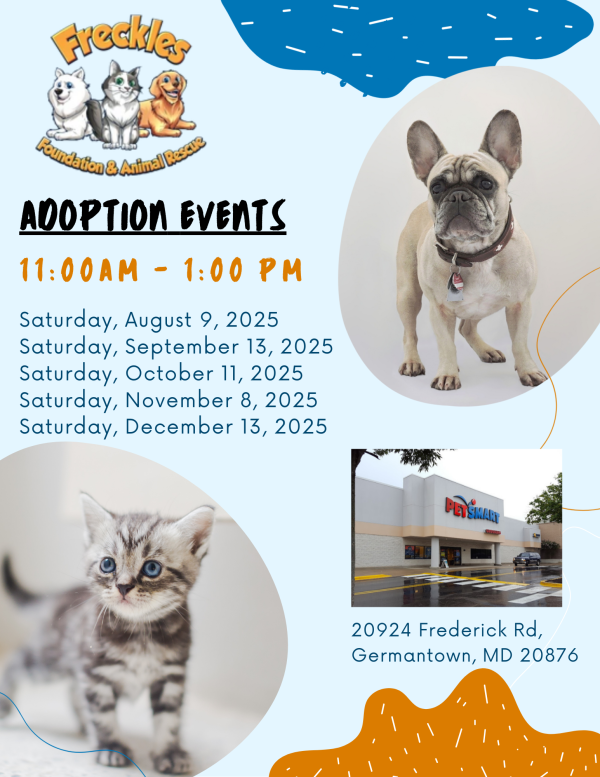 Freckles
Foundation & Animal Rescue

ADOPTION EVENTS

11:00AM - 1:00 PM

Saturday, August 9, 2025
Saturday, September 13, 2025
Saturday, October 11, 2025
Saturday, November 8, 2025
Saturday, December 13, 2025

PETSMART

20924 Frederick Rd,
Germantown, MD 20876